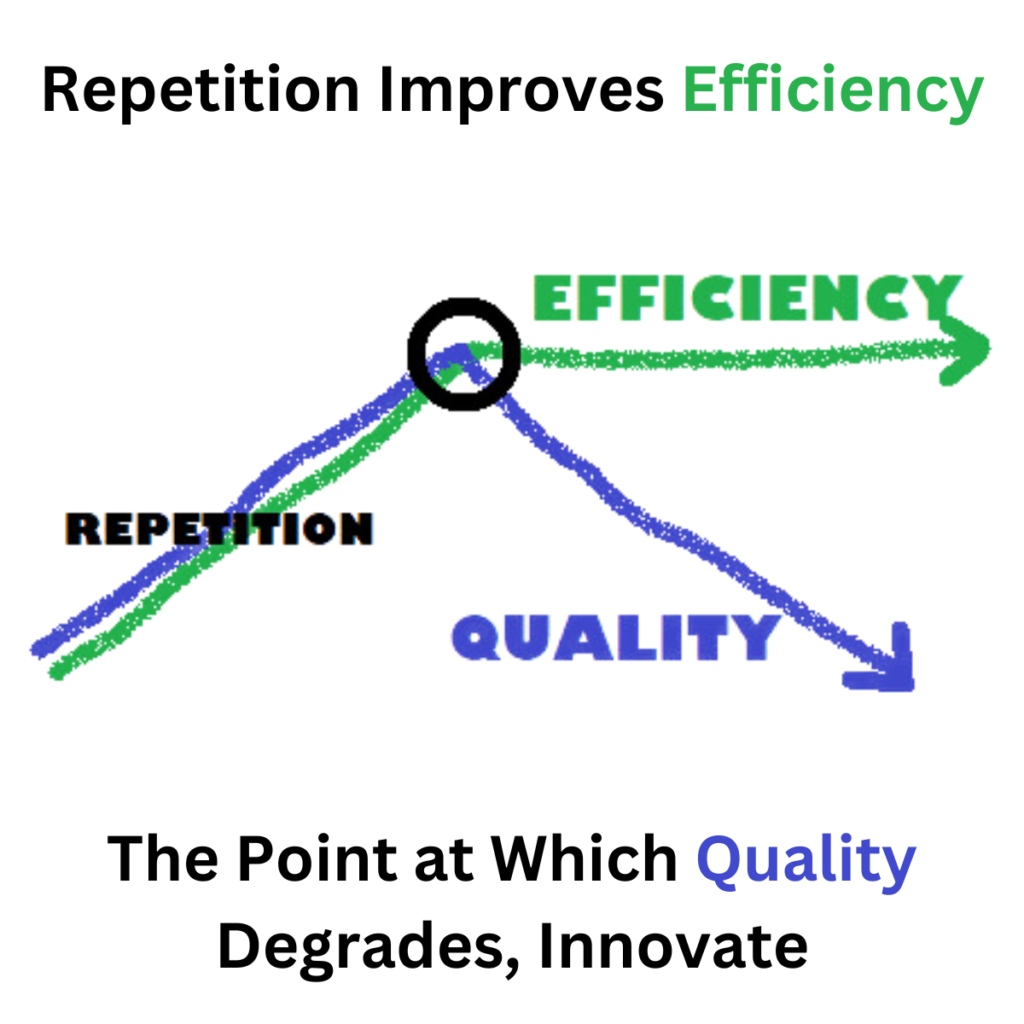 Repetition Improves Efficiency

EFFICIENCY

REPETITION

QUALITY

The Point at Which Quality Degrades, Innovate